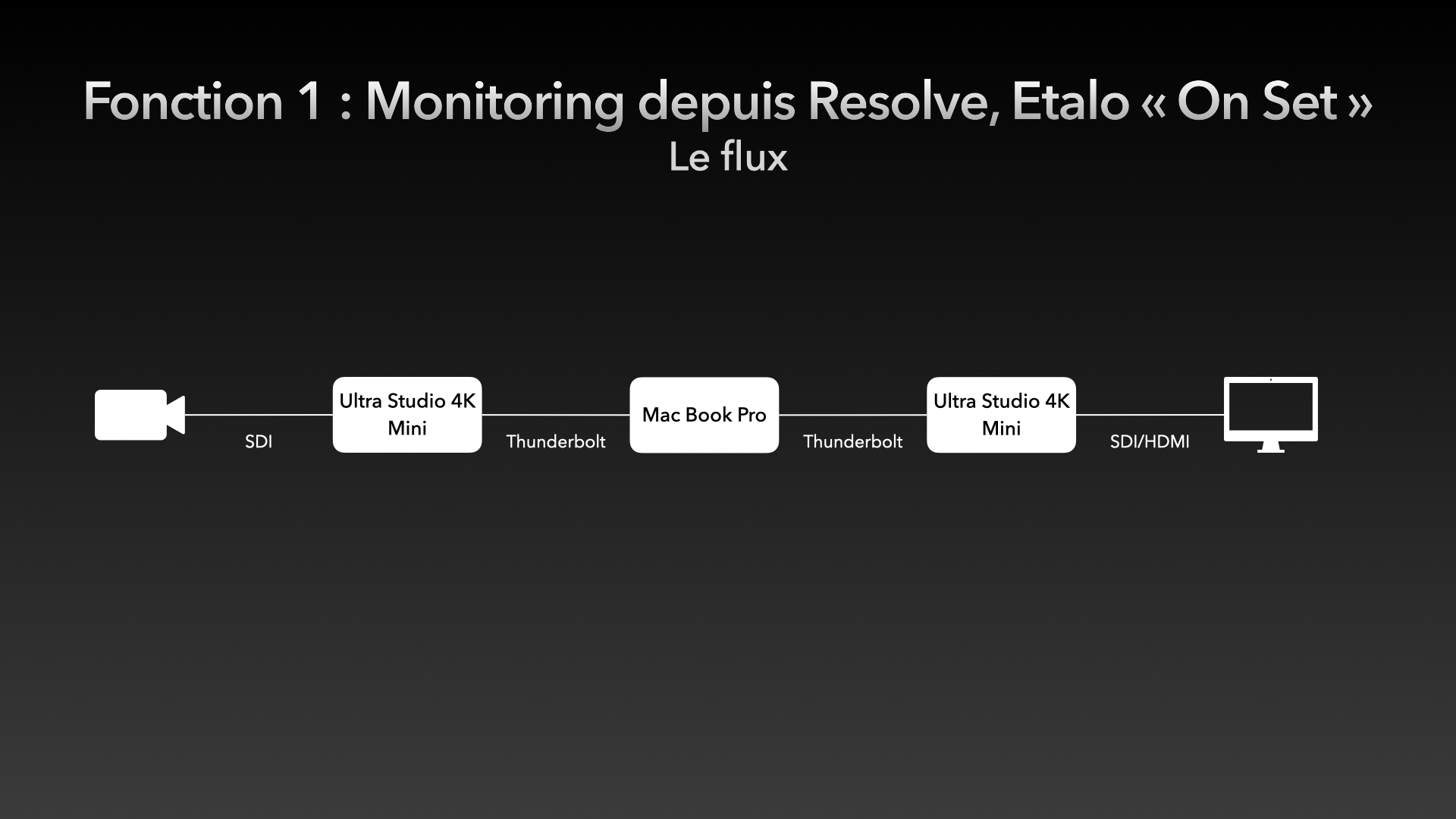 Fonction 1 : Monitoring depuis Resolve, Etalo « On Set »
Le flux

SDI

Ultra Studio 4K Mini

Thunderbolt

Mac Book Pro

Thunderbolt

Ultra Studio 4K Mini

SDI/HDMI